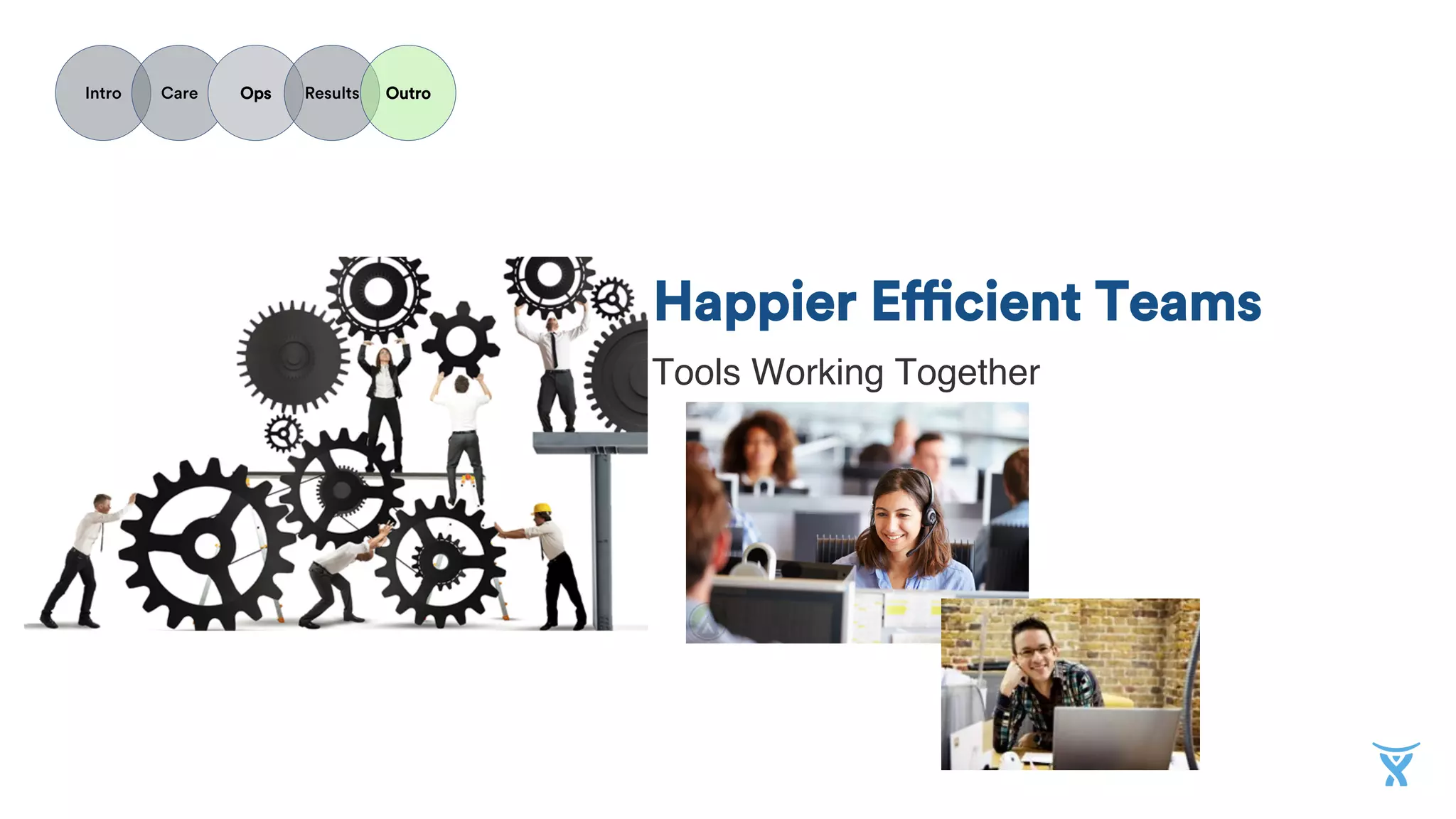 Intro Care Ops Results Outro

Happier Efficient Teams

Tools Working Together